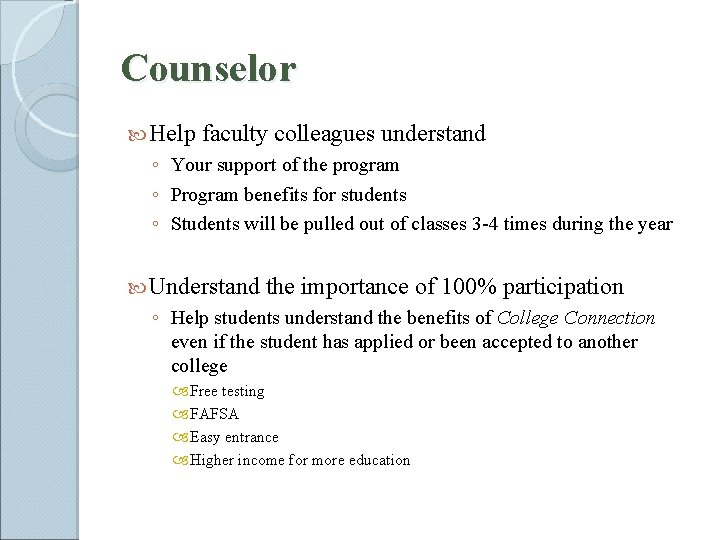 Counselor

Help faculty colleagues understand
◦ Your support of the program
◦ Program benefits for students
◦ Students will be pulled out of classes 3-4 times during the year

Understand the importance of 100% participation
◦ Help students understand the benefits of College Connection even if the student has applied or been accepted to another college
Free testing
FAFSA
Easy entrance
Higher income for more education